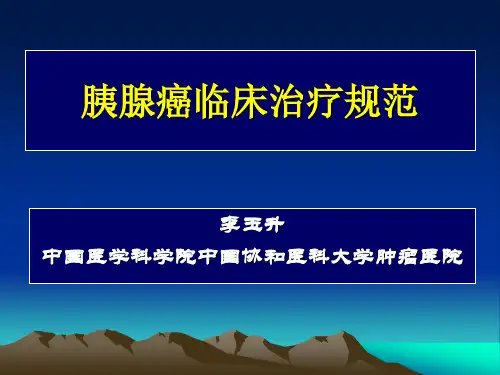 胰腺癌临床治疗规范

李玉升

中国医学科学院中国协和医科大学肿瘤医院